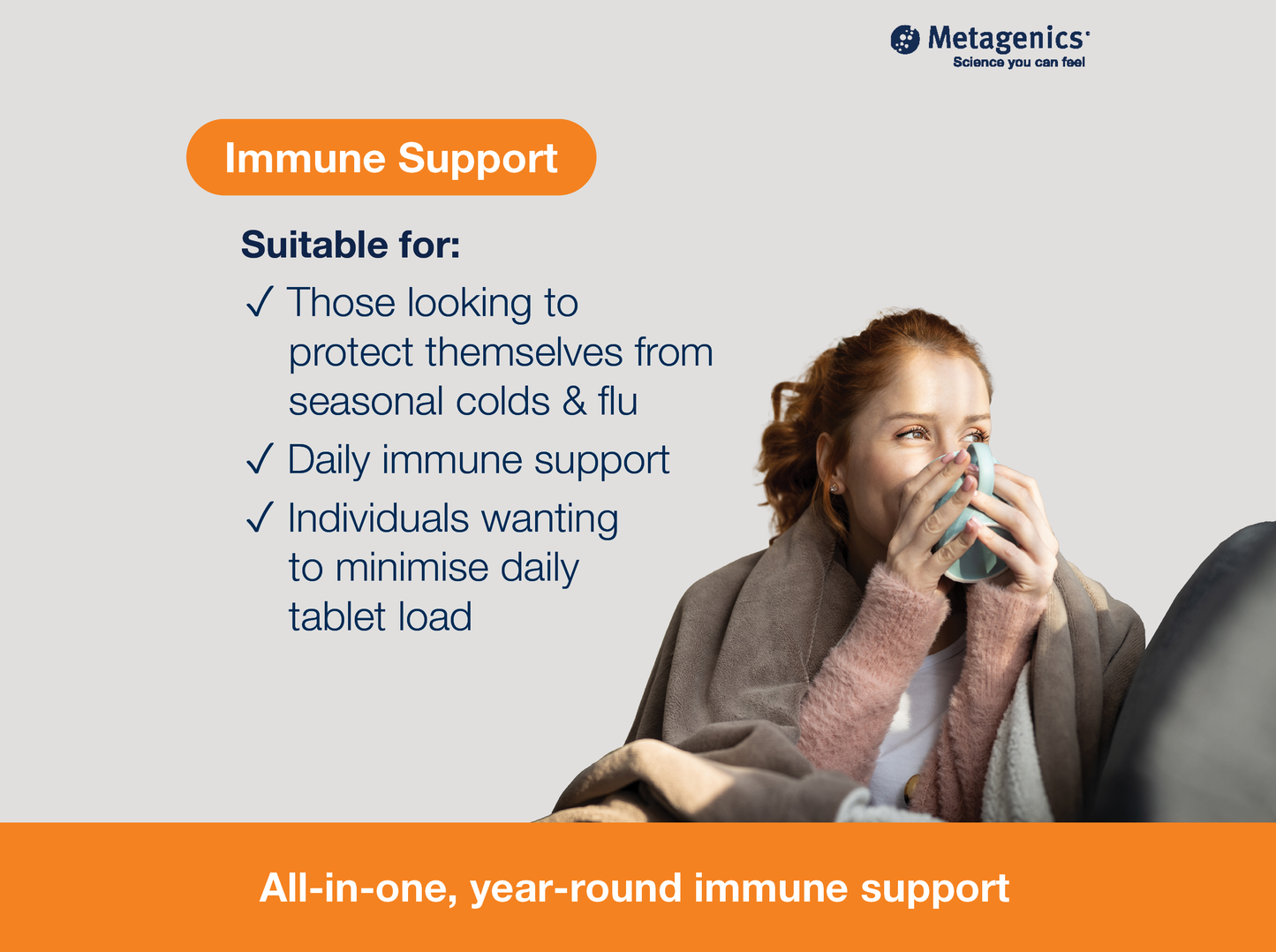 Metagenics
Science you can feel

Immune Support

Suitable for:

✓ Those looking to protect themselves from seasonal colds & flu

✓ Daily immune support

✓ Individuals wanting to minimise daily tablet load

All-in-one, year-round immune support